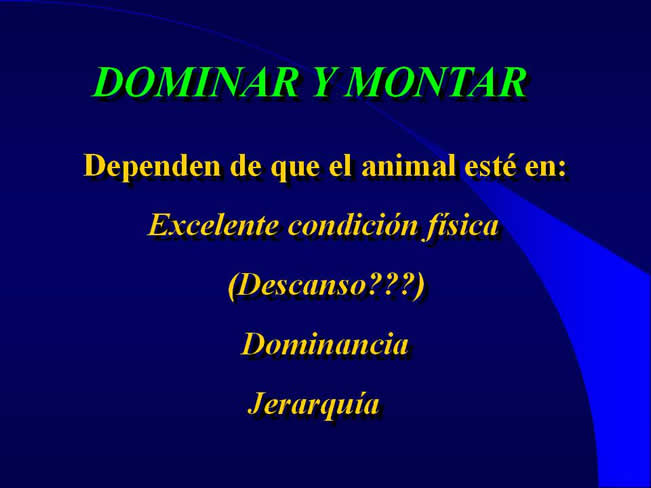 DOMINAR Y MONTAR

Dependen de que el animal esté en:

Excelente condición física

(Descanso???)

Dominancia

Jerarquía